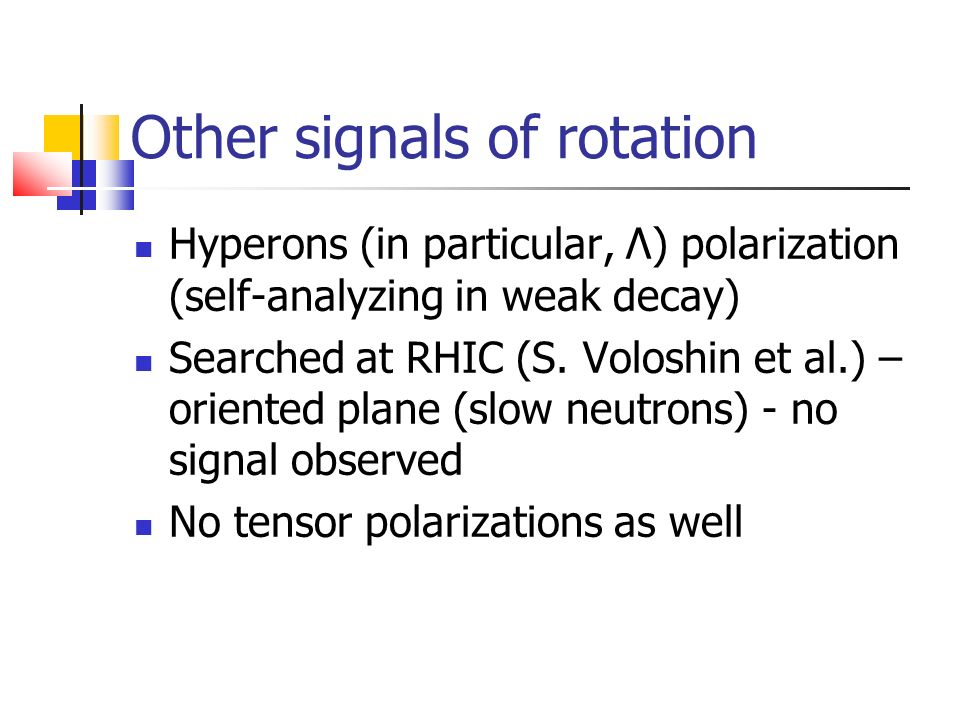 Other signals of rotation

- Hyperons (in particular, Λ) polarization (self-analyzing in weak decay)
- Searched at RHIC (S. Voloshin et al.) – oriented plane (slow neutrons) - no signal observed
- No tensor polarizations as well